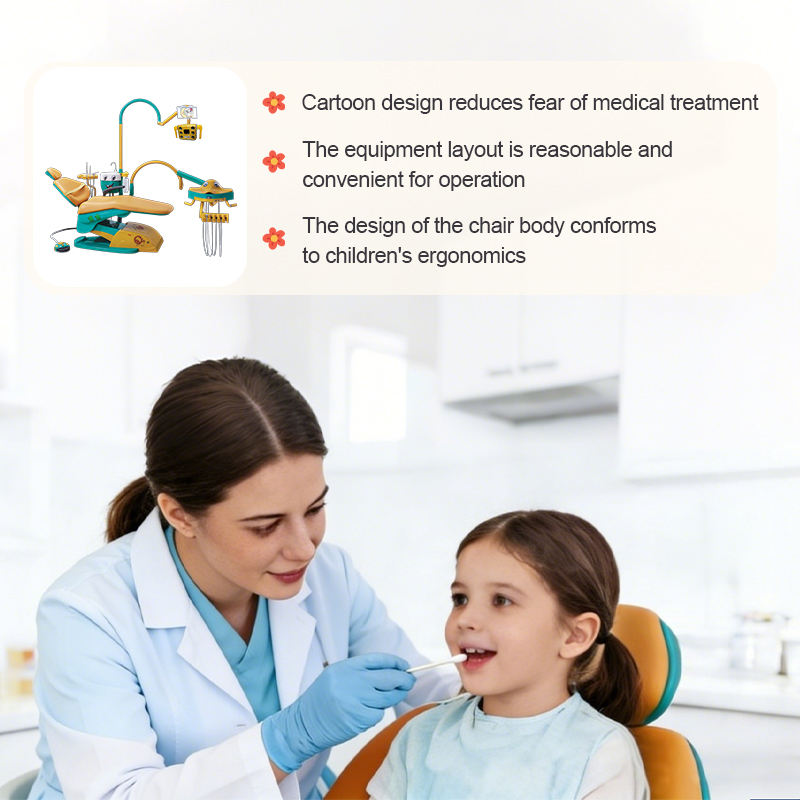 Cartoon design reduces fear of medical treatment

The equipment layout is reasonable and convenient for operation

The design of the chair body conforms to children's ergonomics